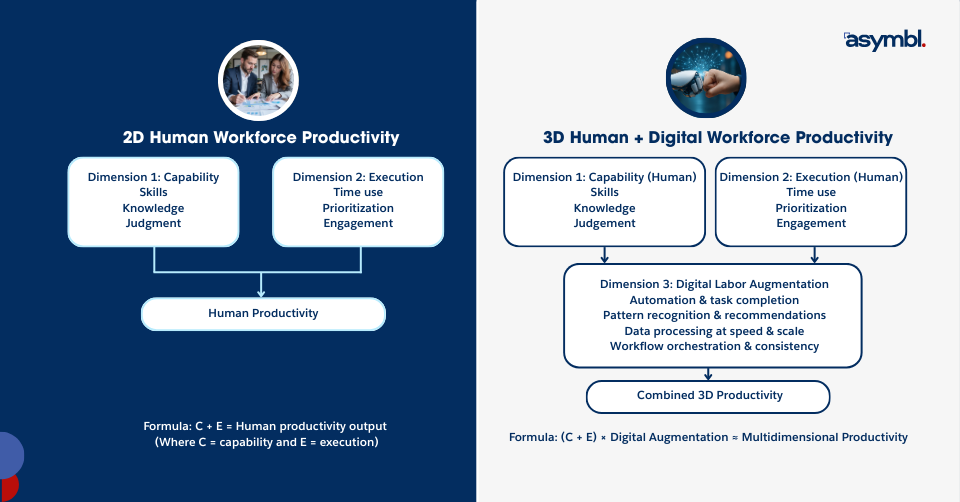 2D Human Workforce Productivity

Dimension 1: Capability
Skills
Knowledge
Judgment

Dimension 2: Execution
Time use
Prioritization
Engagement

Human Productivity

Formula: C + E = Human productivity output
(Where C = capability and E = execution)

asymbl.

3D Human + Digital Workforce Productivity

Dimension 1: Capability (Human)
Skills
Knowledge
Judgement

Dimension 2: Execution (Human)
Time use
Prioritization
Engagement

Dimension 3: Digital Labor Augmentation
Automation & task completion
Pattern recognition & recommendations
Data processing at speed & scale
Workflow orchestration & consistency

Combined 3D Productivity

Formula: (C + E) × Digital Augmentation ≈ Multidimensional Productivity